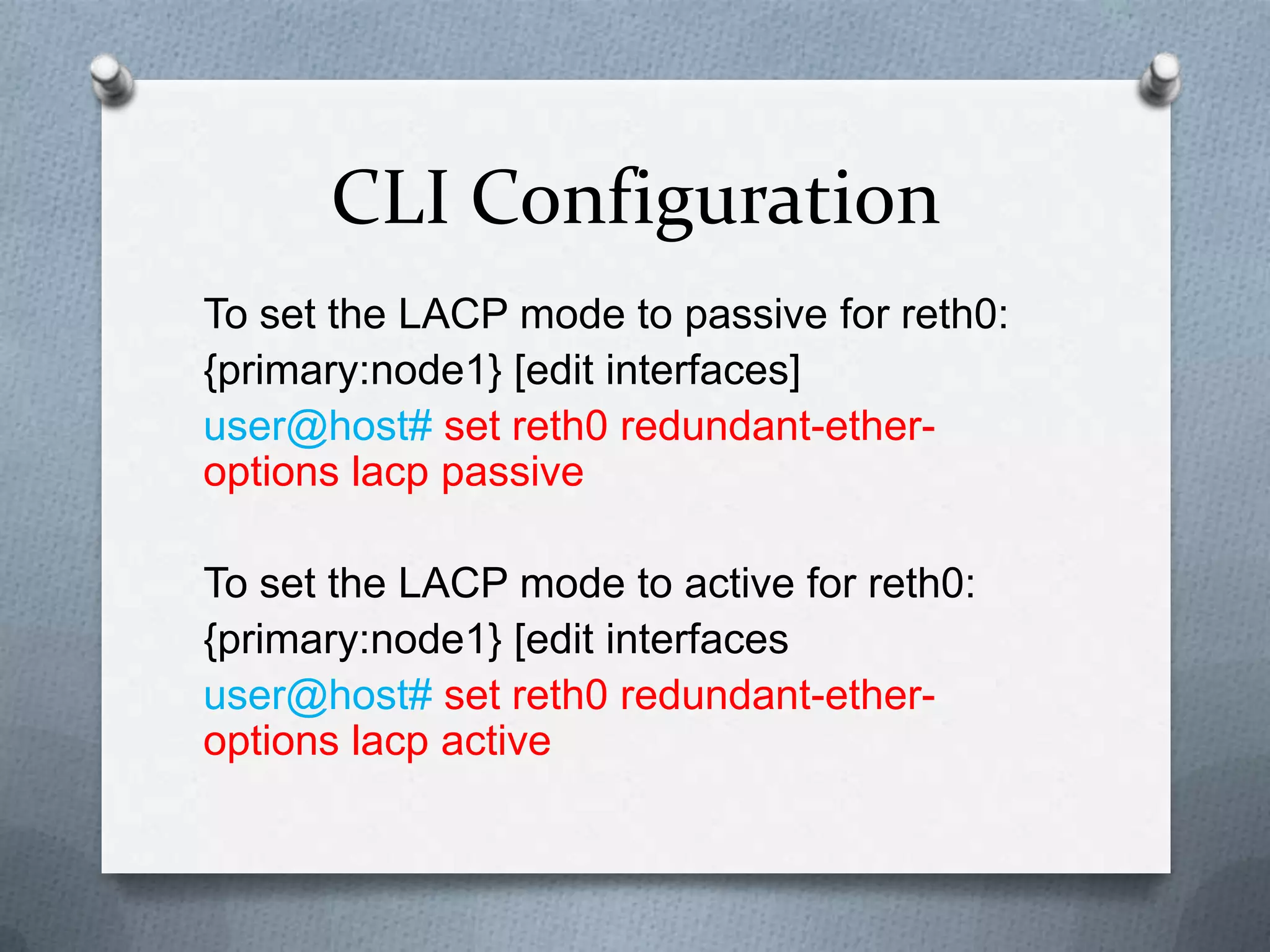 CLI Configuration

To set the LACP mode to passive for reth0:
{primary:node1} [edit interfaces]
user@host# set reth0 redundant-ether-options lacp passive

To set the LACP mode to active for reth0:
{primary:node1} [edit interfaces
user@host# set reth0 redundant-ether-options lacp active